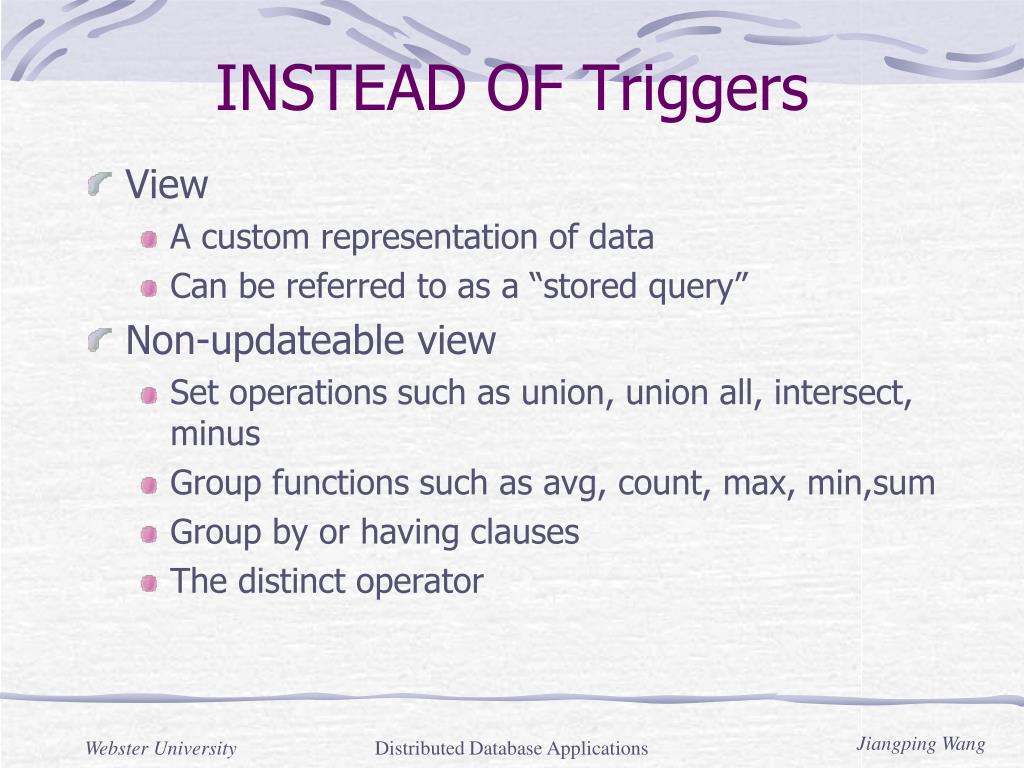 INSTEAD OF Triggers

View

A custom representation of data

Can be referred to as a “stored query”

Non-updateable view

Set operations such as union, union all, intersect, minus

Group functions such as avg, count, max, min,sum

Group by or having clauses

The distinct operator

Webster University

Distributed Database Applications

Jiangping Wang